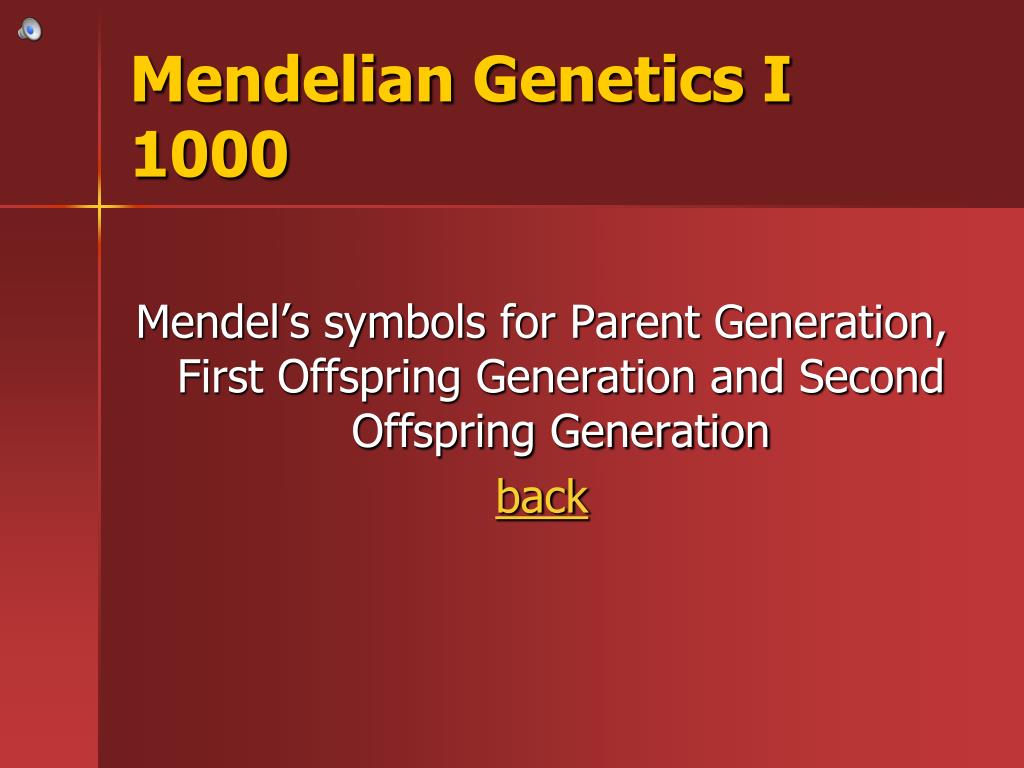 Mendelian Genetics I 1000

Mendel’s symbols for Parent Generation, First Offspring Generation and Second Offspring Generation

back